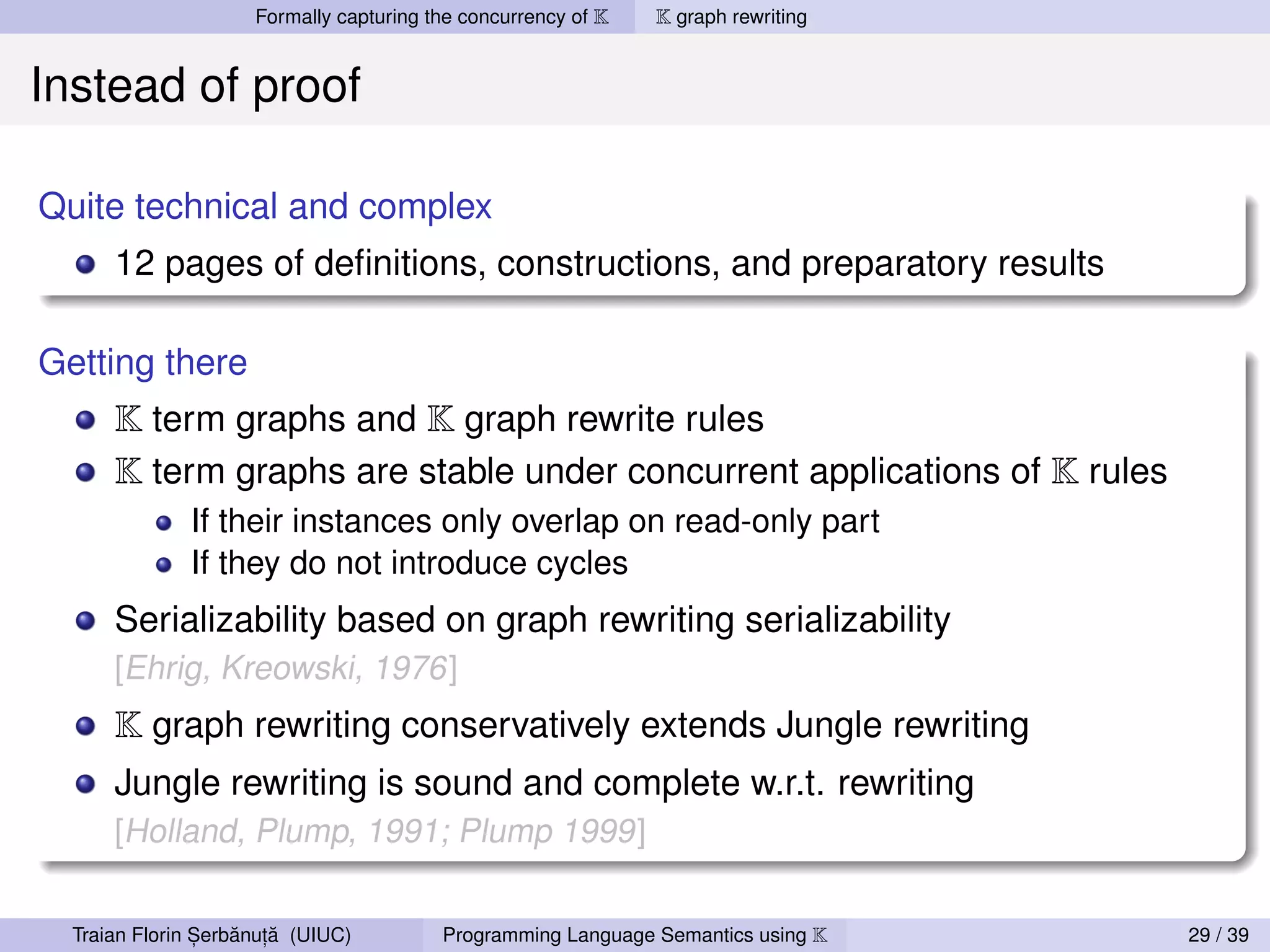 Formally capturing the concurrency of $\mathbb{K}$ $\mathbb{K}$ graph rewriting

Instead of proof

Quite technical and complex

- 12 pages of definitions, constructions, and preparatory results

Getting there

- $\mathbb{K}$ term graphs and $\mathbb{K}$ graph rewrite rules
- $\mathbb{K}$ term graphs are stable under concurrent applications of $\mathbb{K}$ rules
  - If their instances only overlap on read-only part
  - If they do not introduce cycles
- Serializability based on graph rewriting serializability [Ehrig, Kreowski, 1976]
- $\mathbb{K}$ graph rewriting conservatively extends Jungle rewriting
- Jungle rewriting is sound and complete w.r.t. rewriting [Holland, Plump, 1991; Plump 1999]

Traian Florin Șerbănuță (UIUC) Programming Language Semantics using $\mathbb{K}$ 29 / 39